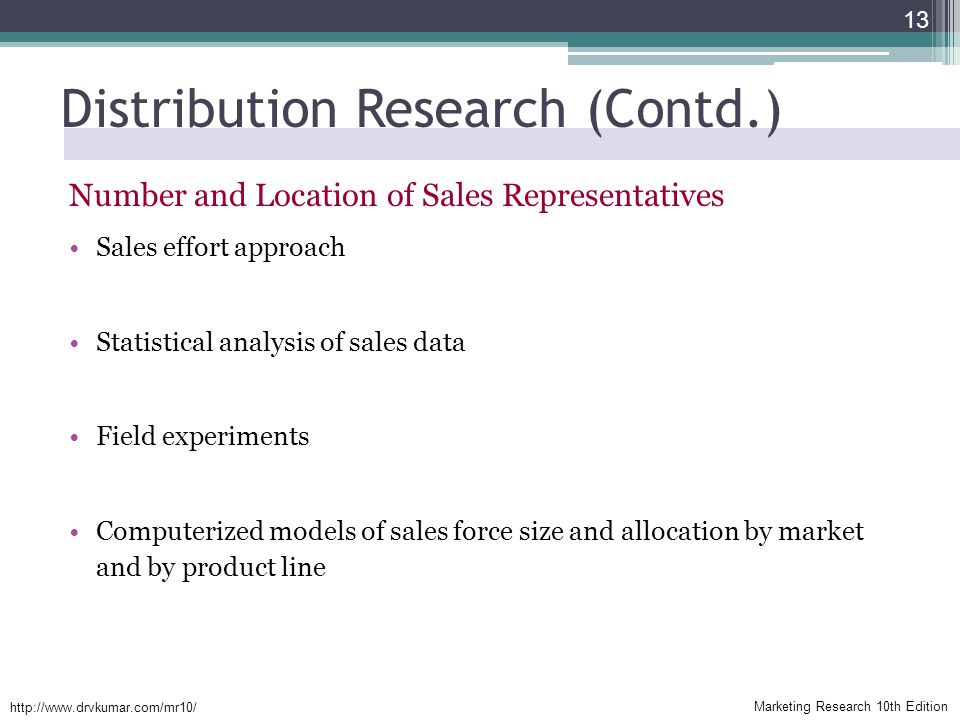 13

Distribution Research (Contd.)

Number and Location of Sales Representatives

• Sales effort approach

• Statistical analysis of sales data

• Field experiments

• Computerized models of sales force size and allocation by market and by product line

http://www.drvkumar.com/mr10/

Marketing Research 10th Edition